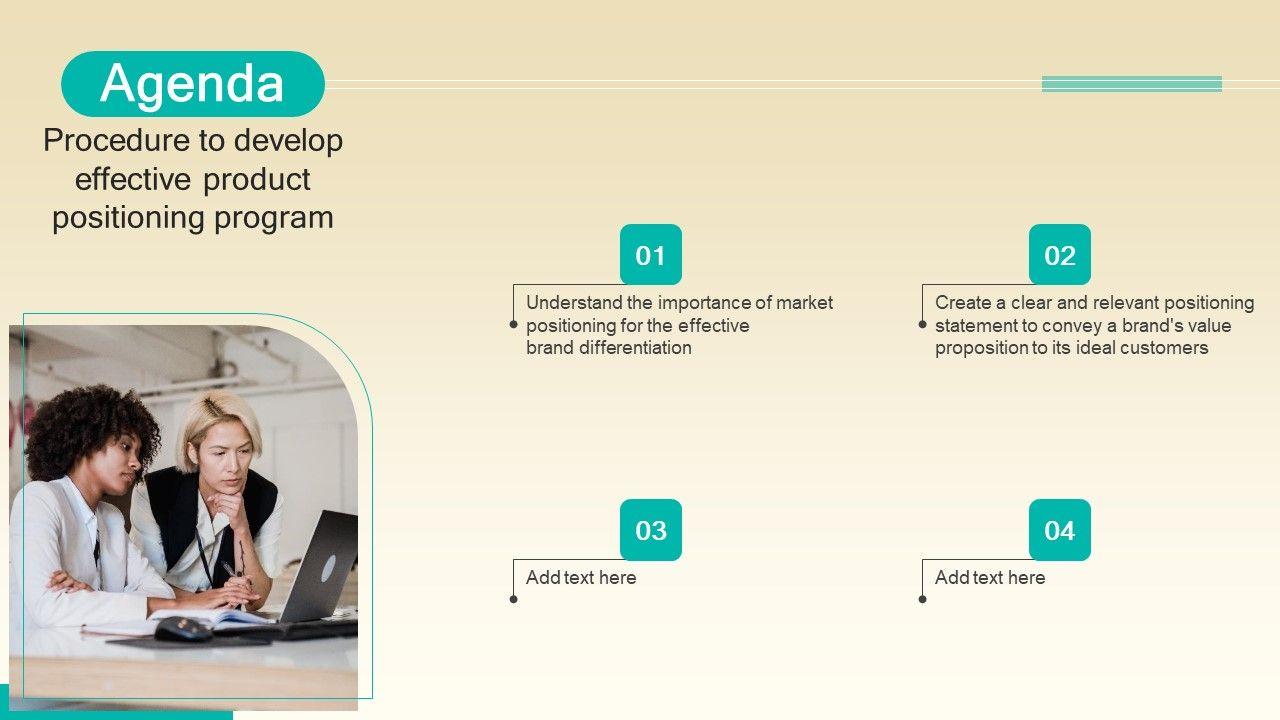 Agenda

Procedure to develop effective product positioning program

01

Understand the importance of market positioning for the effective brand differentiation

02

Create a clear and relevant positioning statement to convey a brand's value proposition to its ideal customers

03

Add text here

04

Add text here